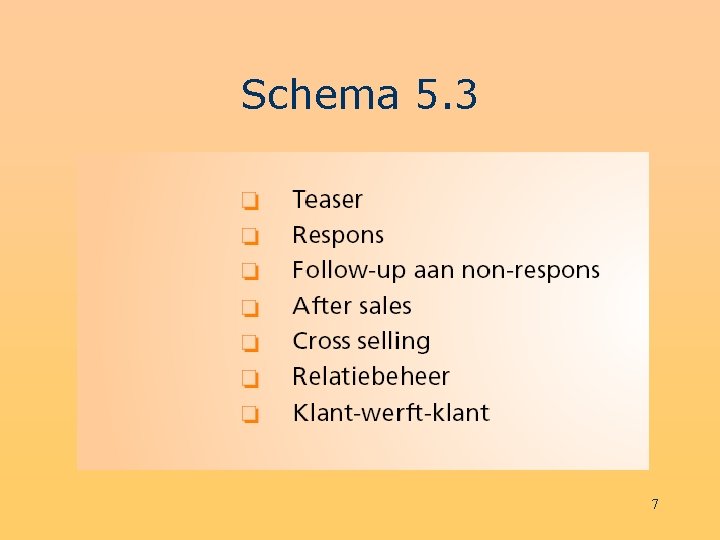 Schema 5.3

- Teaser
- Respons
- Follow-up aan non-respons
- After sales
- Cross selling
- Relatiebeheer
- Klant-werft-klant

7